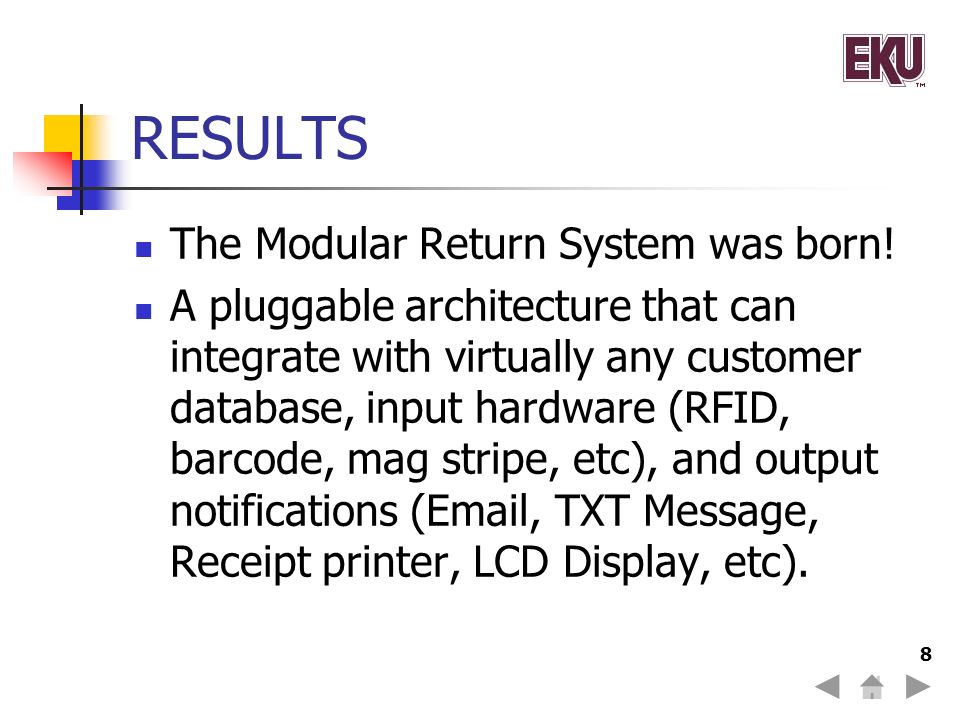 EKU™

RESULTS

- The Modular Return System was born!
- A pluggable architecture that can integrate with virtually any customer database, input hardware (RFID, barcode, mag stripe, etc), and output notifications (Email, TXT Message, Receipt printer, LCD Display, etc).

8